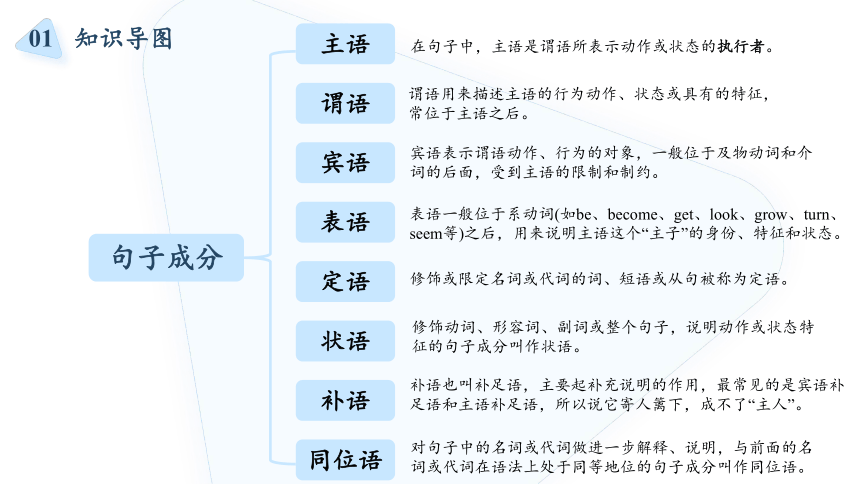 01 知识导图

句子成分

主语
在句子中，主语是谓语所表示动作或状态的执行者。

谓语
谓语用来描述主语的行为动作、状态或具有的特征，常位于主语之后。

宾语
宾语表示谓语动作、行为的对象，一般位于及物动词和介词的后面，受到主语的限制和制约。

表语
表语一般位于系动词(如be、become、get、look、grow、turn、seem等)之后，用来说明主语这个“主子”的身份、特征和状态。

定语
修饰或限定名词或代词的词、短语或从句被称为定语。

状语
修饰动词、形容词、副词或整个句子，说明动作或状态特征的句子成分叫作状语。

补语
补语也叫补足语，主要起补充说明的作用，最常见的是宾语补足语和主语补足语，所以说它寄人篱下，成不了“主人”。

同位语
对句子中的名词或代词做进一步解释、说明，与前面的名词或代词在语法上处于同等地位的句子成分叫作同位语。